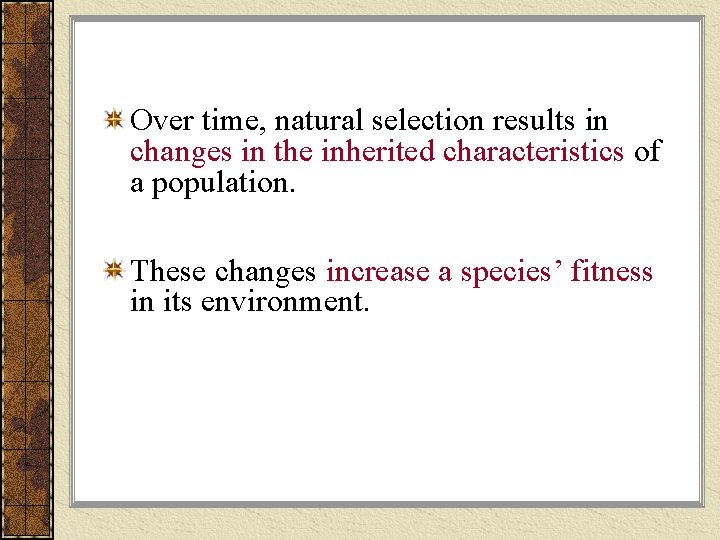 Over time, natural selection results in changes in the inherited characteristics of a population.

These changes increase a species’ fitness in its environment.